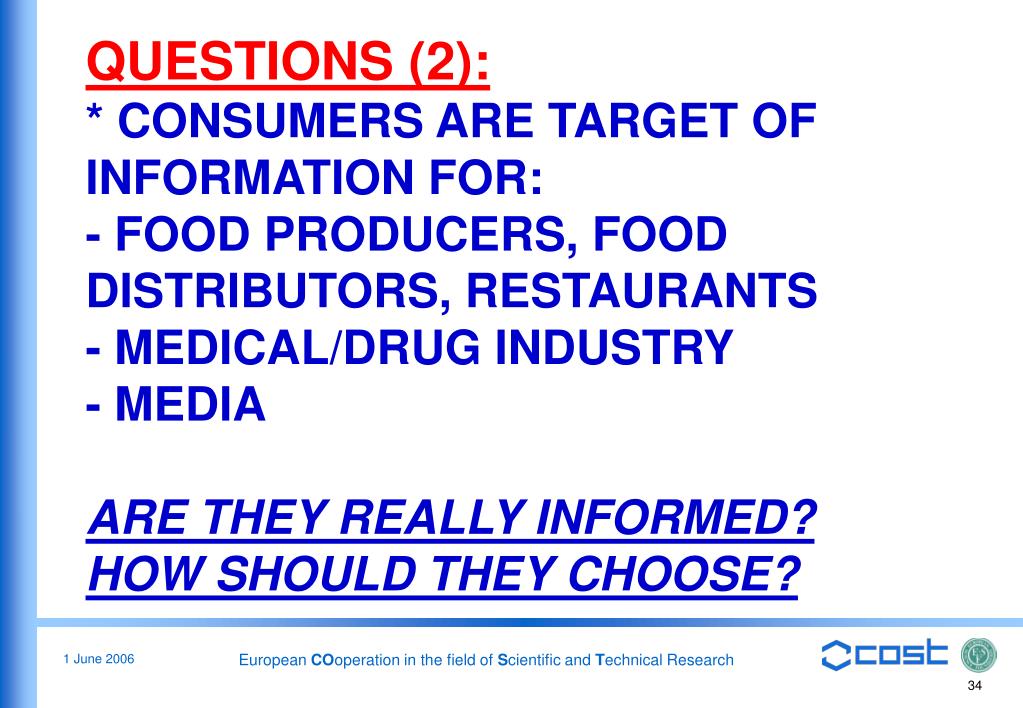 QUESTIONS (2):
* CONSUMERS ARE TARGET OF INFORMATION FOR:
- FOOD PRODUCERS, FOOD DISTRIBUTORS, RESTAURANTS
- MEDICAL/DRUG INDUSTRY
- MEDIA

ARE THEY REALLY INFORMED?
HOW SHOULD THEY CHOOSE?

1 June 2006

European COoperation in the field of Scientific and Technical Research

cost

34